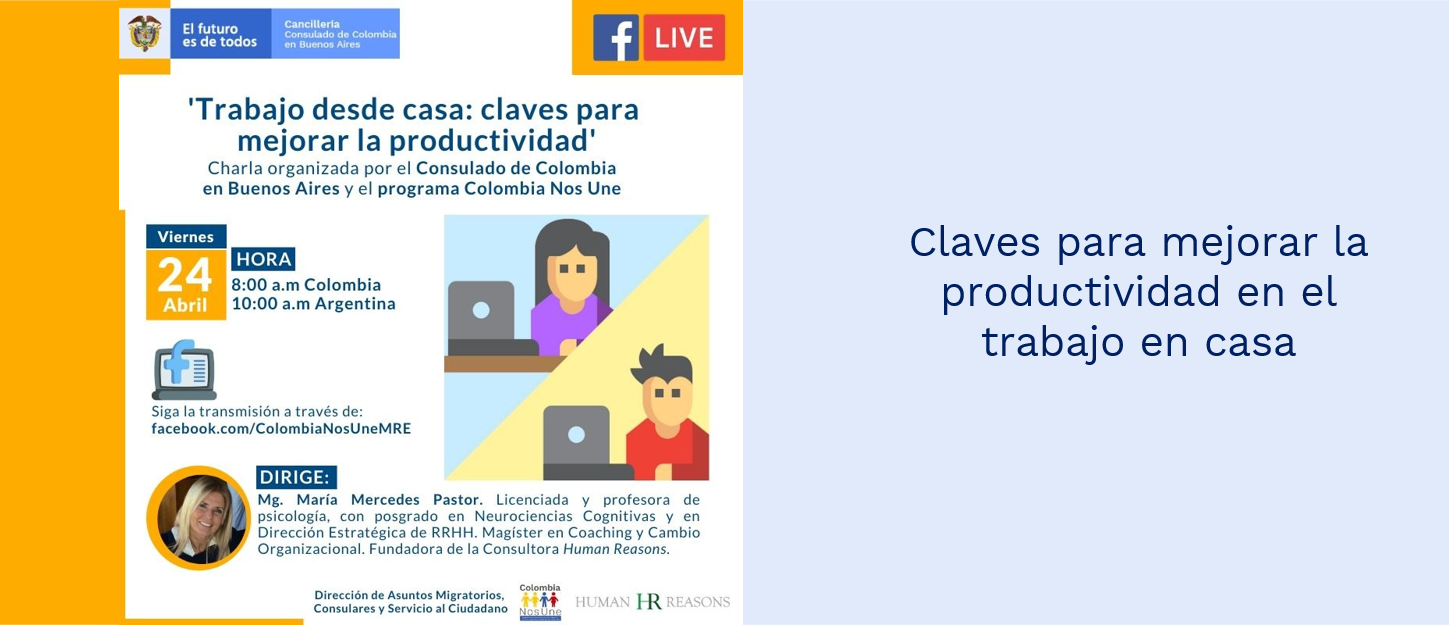 El futuro es de todos

Cancillería
Consulado de Colombia en Buenos Aires

f LIVE

'Trabajo desde casa: claves para mejorar la productividad'

Charla organizada por el Consulado de Colombia en Buenos Aires y el programa Colombia Nos Une

Viernes
24
Abril

HORA
8:00 a.m Colombia
10:00 a.m Argentina

Siga la transmisión a través de:
facebook.com/ColombiaNosUneMRE

DIRIGE:
Mg. María Mercedes Pastor. Licenciada y profesora de psicología, con posgrado en Neurociencias Cognitivas y en Dirección Estratégica de RRHH. Magíster en Coaching y Cambio Organizacional. Fundadora de la Consultora Human Reasons.

Dirección de Asuntos Migratorios, Consulares y Servicio al Ciudadano

Colombia Nos Une

HUMAN HR REASONS

Claves para mejorar la productividad en el trabajo en casa